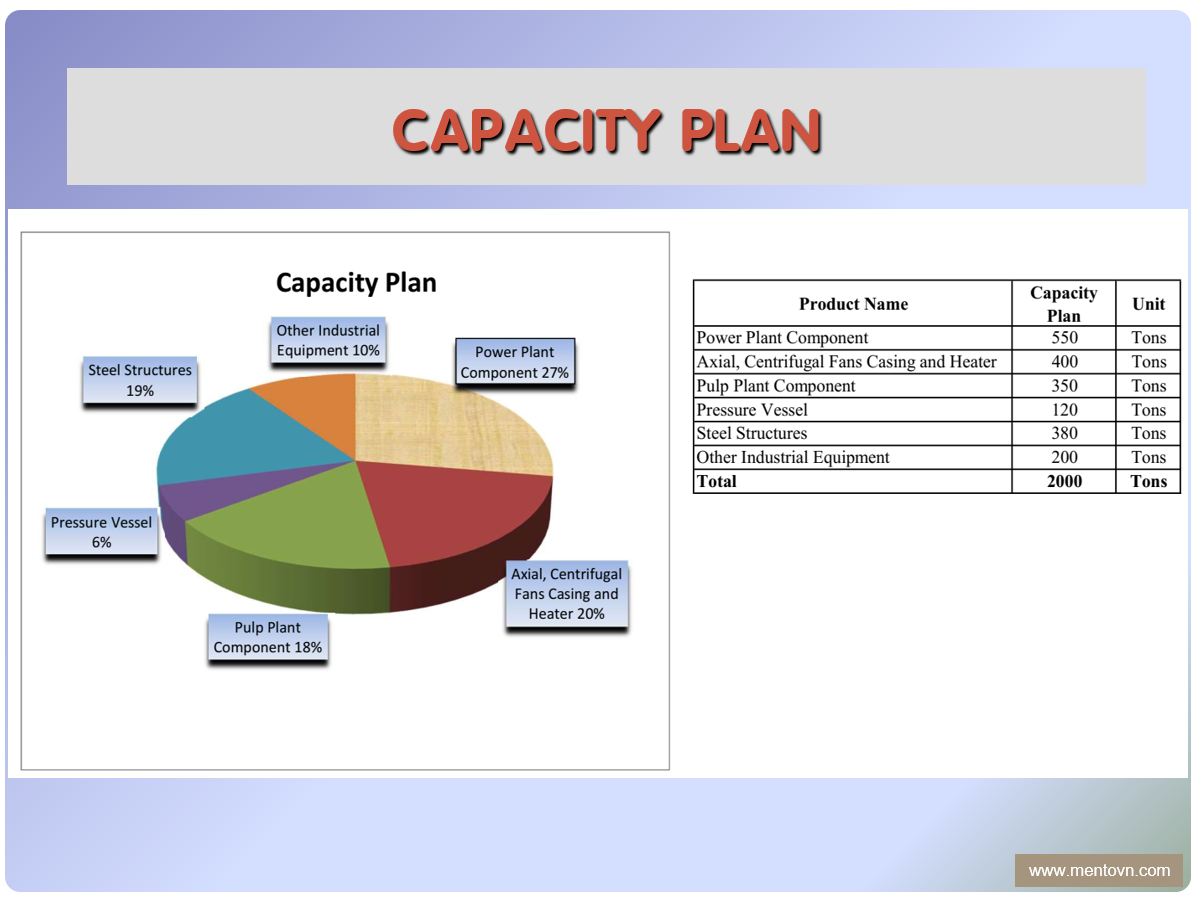 CAPACITY PLAN

Capacity Plan

Other Industrial Equipment 10%

Power Plant Component 27%

Steel Structures 19%

Pressure Vessel 6%

Axial, Centrifugal Fans Casing and Heater 20%

Pulp Plant Component 18%

| Product Name | Capacity Plan | Unit |
|---|---|---|
| Power Plant Component | 550 | Tons |
| Axial, Centrifugal Fans Casing and Heater | 400 | Tons |
| Pulp Plant Component | 350 | Tons |
| Pressure Vessel | 120 | Tons |
| Steel Structures | 380 | Tons |
| Other Industrial Equipment | 200 | Tons |
| Total | 2000 | Tons |

www.mentovn.com